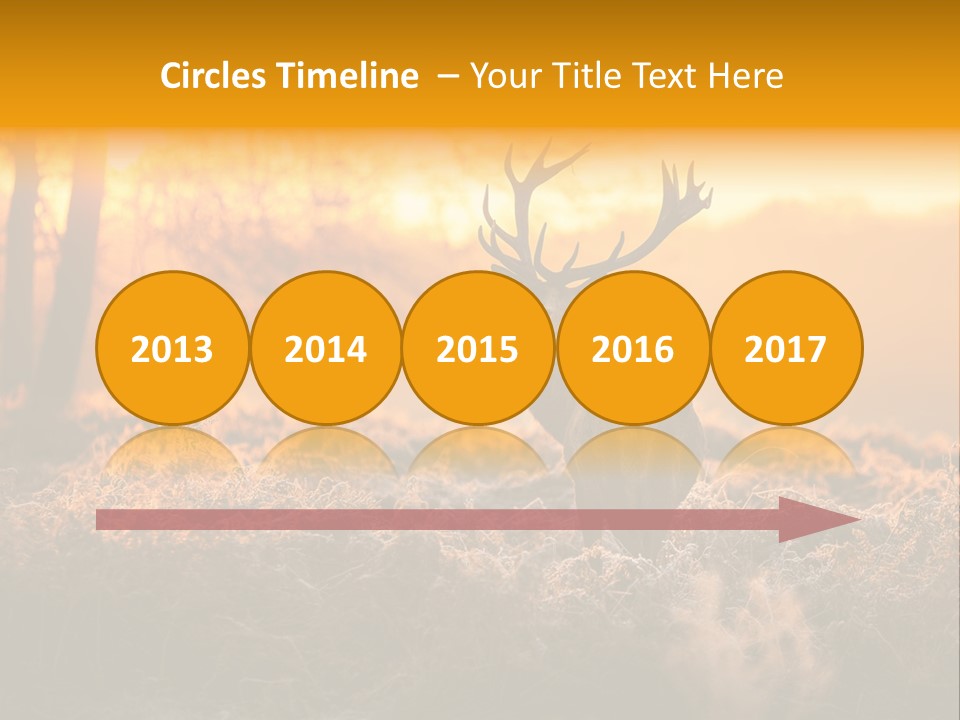 Circles Timeline – Your Title Text Here

2013

2014

2015

2016

2017